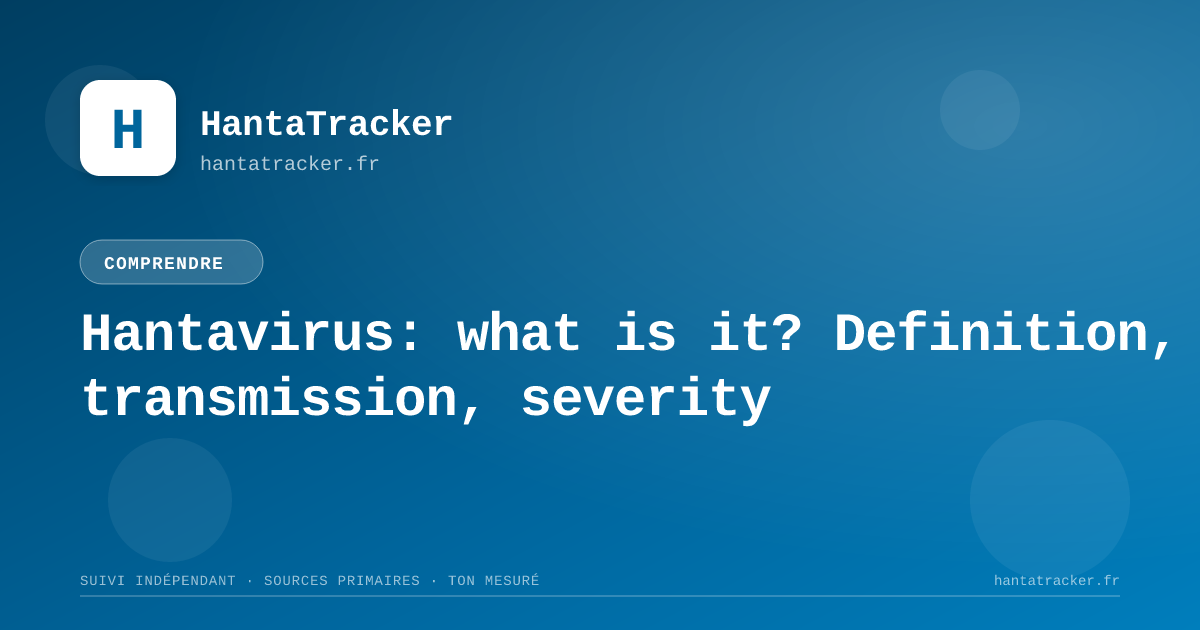 H

HantaTracker
hantatracker.fr

COMPRENDRE

Hantavirus: what is it? Definition, transmission, severity

SUIVI INDÉPENDANT · SOURCES PRIMAIRES · TON MESURÉ

hantatracker.fr